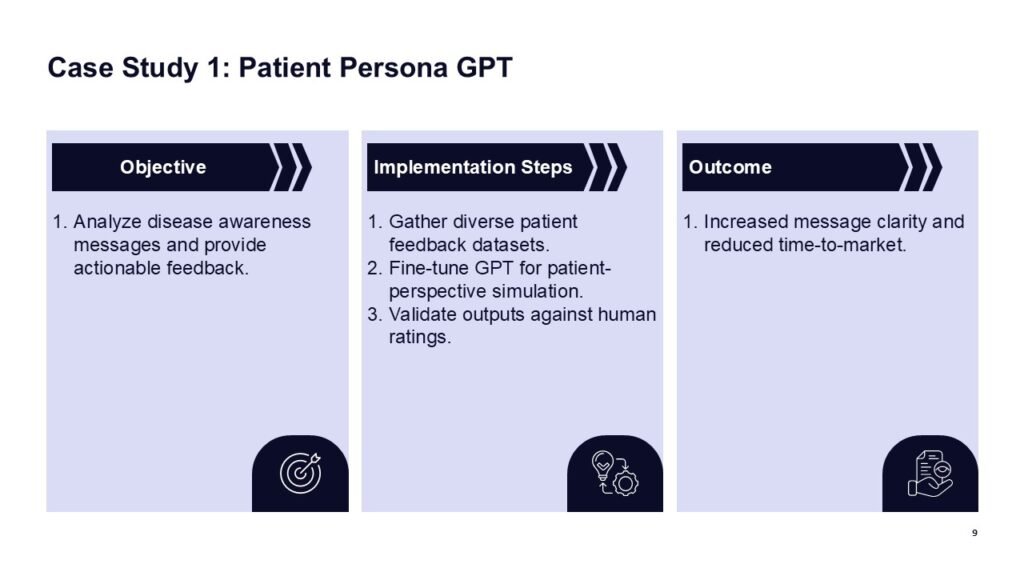 Case Study 1: Patient Persona GPT

Objective

1. Analyze disease awareness messages and provide actionable feedback.

Implementation Steps

1. Gather diverse patient feedback datasets.
2. Fine-tune GPT for patient-perspective simulation.
3. Validate outputs against human ratings.

Outcome

1. Increased message clarity and reduced time-to-market.

9